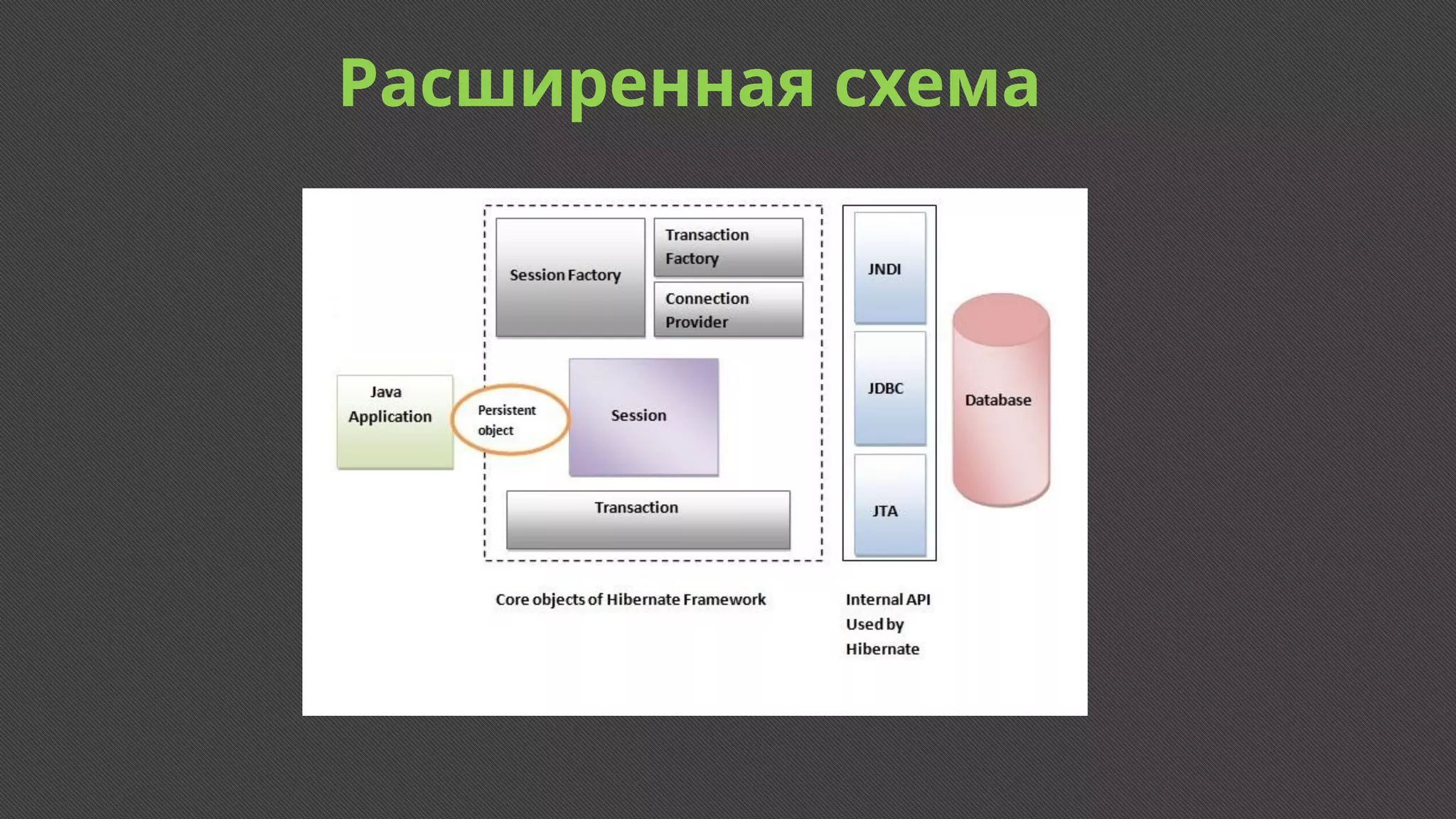 Расширенная схема

Session Factory

Transaction Factory

Connection Provider

Java Application

Persistent object

Session

Transaction

JNDI

JDBC

JTA

Database

Core objects of Hibernate Framework

Internal API Used by Hibernate